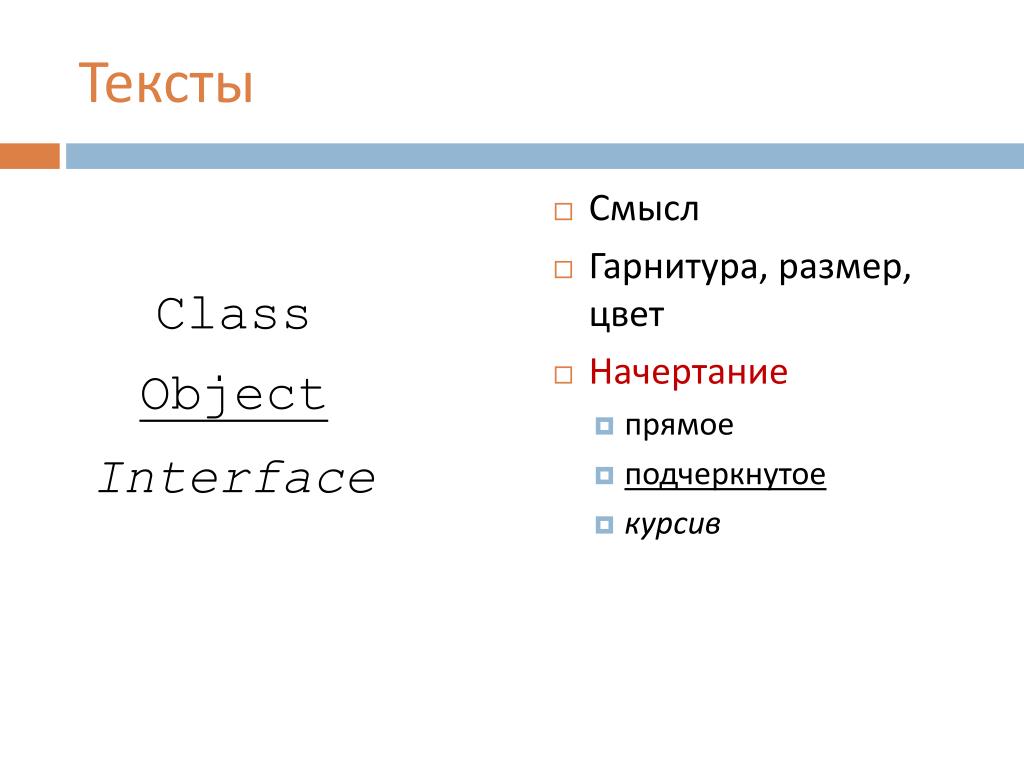 Тексты

Class

Object

Interface

Смысл

Гарнитура, размер, цвет

Начертание

прямое

подчеркнутое

курсив